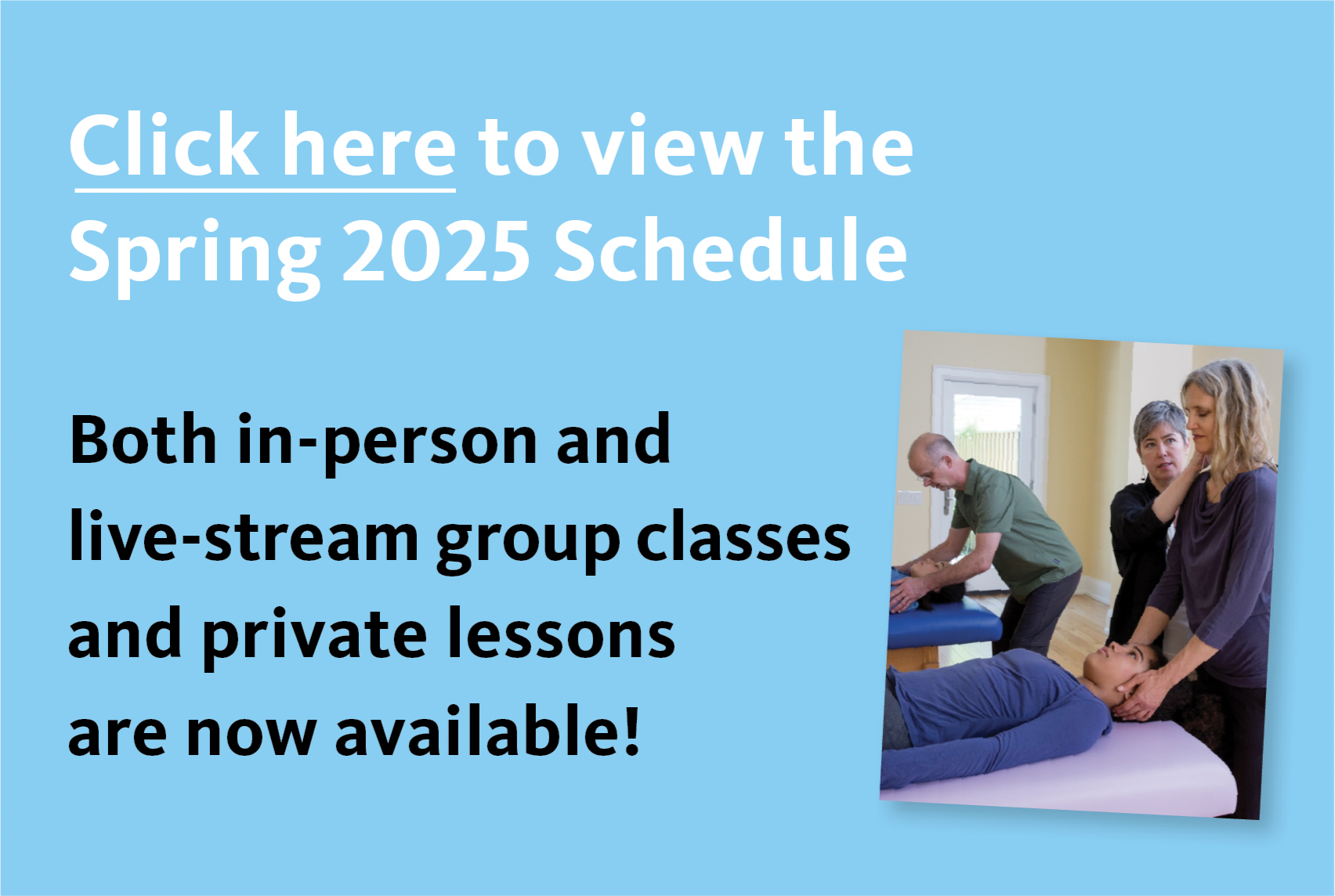 Click here to view the Spring 2025 Schedule

Both in-person and live-stream group classes and private lessons are now available!